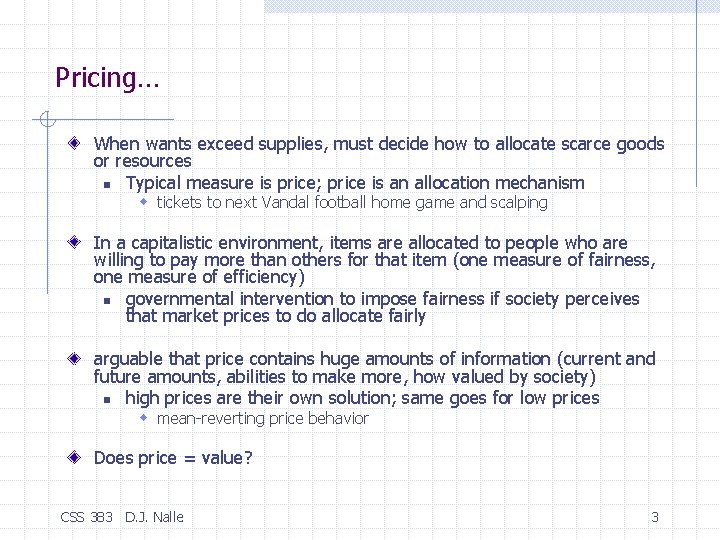 Pricing…

When wants exceed supplies, must decide how to allocate scarce goods or resources

Typical measure is price; price is an allocation mechanism

tickets to next Vandal football home game and scalping

In a capitalistic environment, items are allocated to people who are willing to pay more than others for that item (one measure of fairness, one measure of efficiency)

governmental intervention to impose fairness if society perceives that market prices to do allocate fairly

arguable that price contains huge amounts of information (current and future amounts, abilities to make more, how valued by society)

high prices are their own solution; same goes for low prices

mean-reverting price behavior

Does price = value?

CSS 383 D.J. Nalle

3